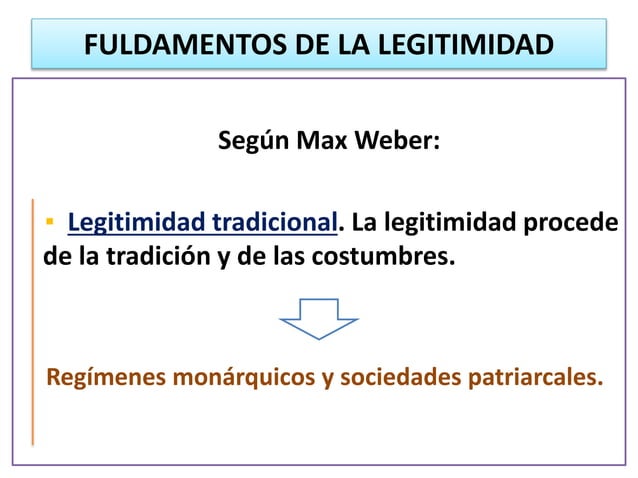 FULDAMENTOS DE LA LEGITIMIDAD

Según Max Weber:

▪ Legitimidad tradicional. La legitimidad procede de la tradición y de las costumbres.

Regímenes monárquicos y sociedades patriarcales.